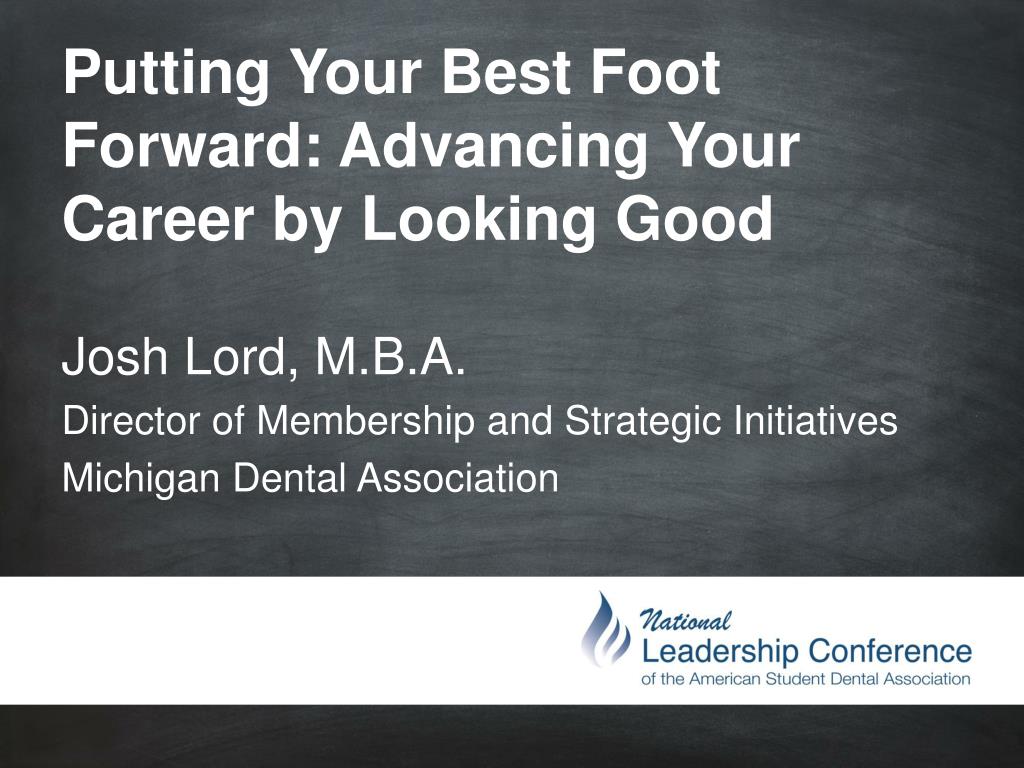 Putting Your Best Foot Forward: Advancing Your Career by Looking Good

Josh Lord, M.B.A.

Director of Membership and Strategic Initiatives

Michigan Dental Association

National
Leadership Conference
of the American Student Dental Association